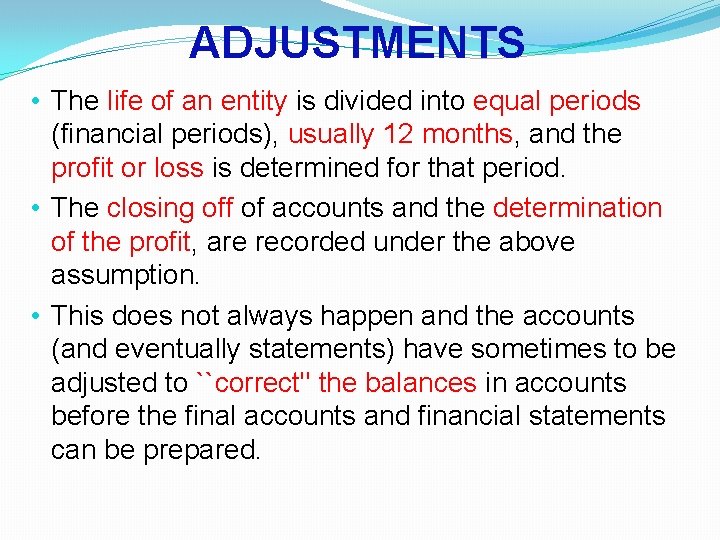 ADJUSTMENTS

• The life of an entity is divided into equal periods (financial periods), usually 12 months, and the profit or loss is determined for that period.

• The closing off of accounts and the determination of the profit, are recorded under the above assumption.

• This does not always happen and the accounts (and eventually statements) have sometimes to be adjusted to ``correct'' the balances in accounts before the final accounts and financial statements can be prepared.